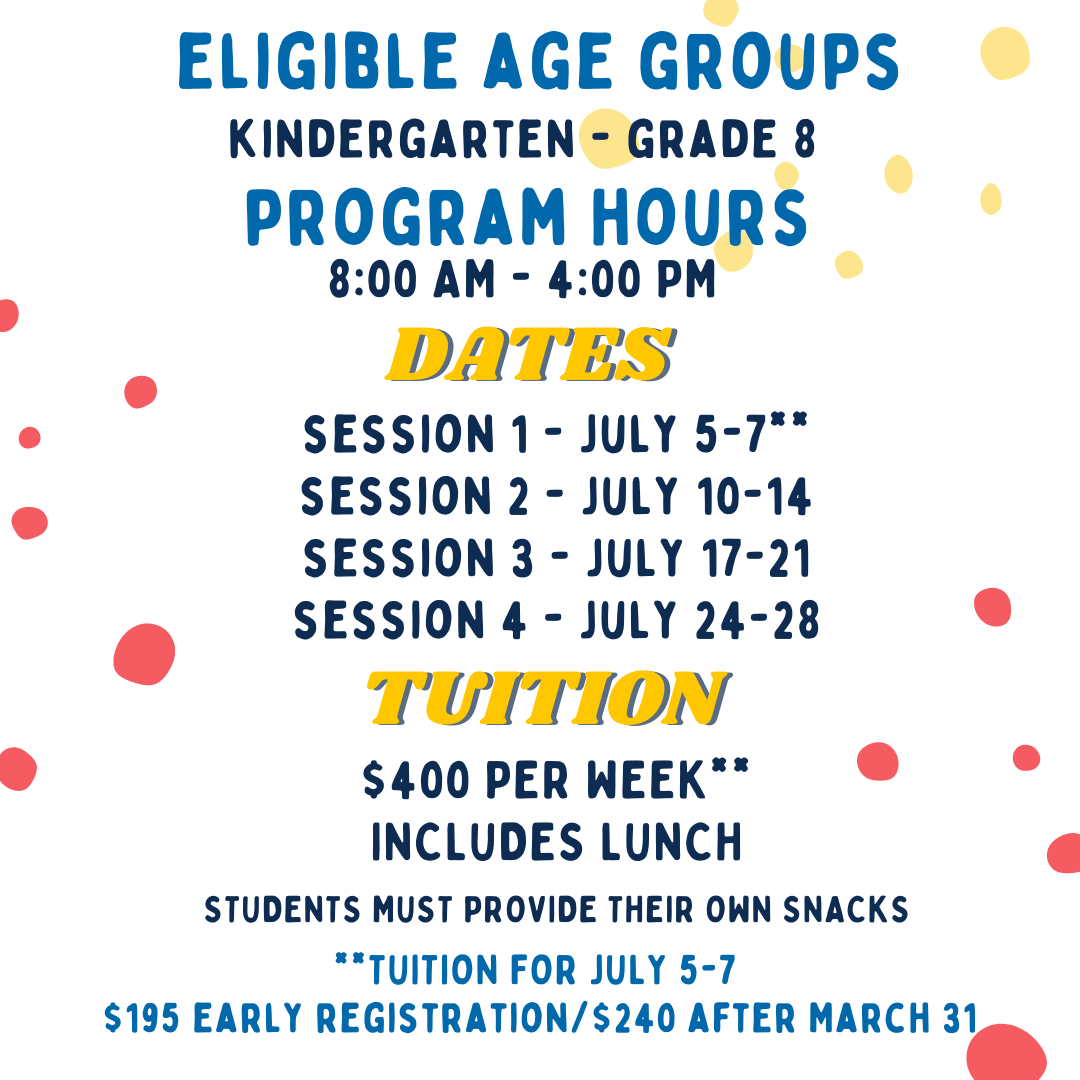 ELIGIBLE AGE GROUPS
KINDERGARTEN - GRADE 8
PROGRAM HOURS
8:00 AM - 4:00 PM
DATES
SESSION 1 - JULY 5-7**
SESSION 2 - JULY 10-14
SESSION 3 - JULY 17-21
SESSION 4 - JULY 24-28
TUITION
$400 PER WEEK**
INCLUDES LUNCH
STUDENTS MUST PROVIDE THEIR OWN SNACKS
**TUITION FOR JULY 5-7
$195 EARLY REGISTRATION/$240 AFTER MARCH 31